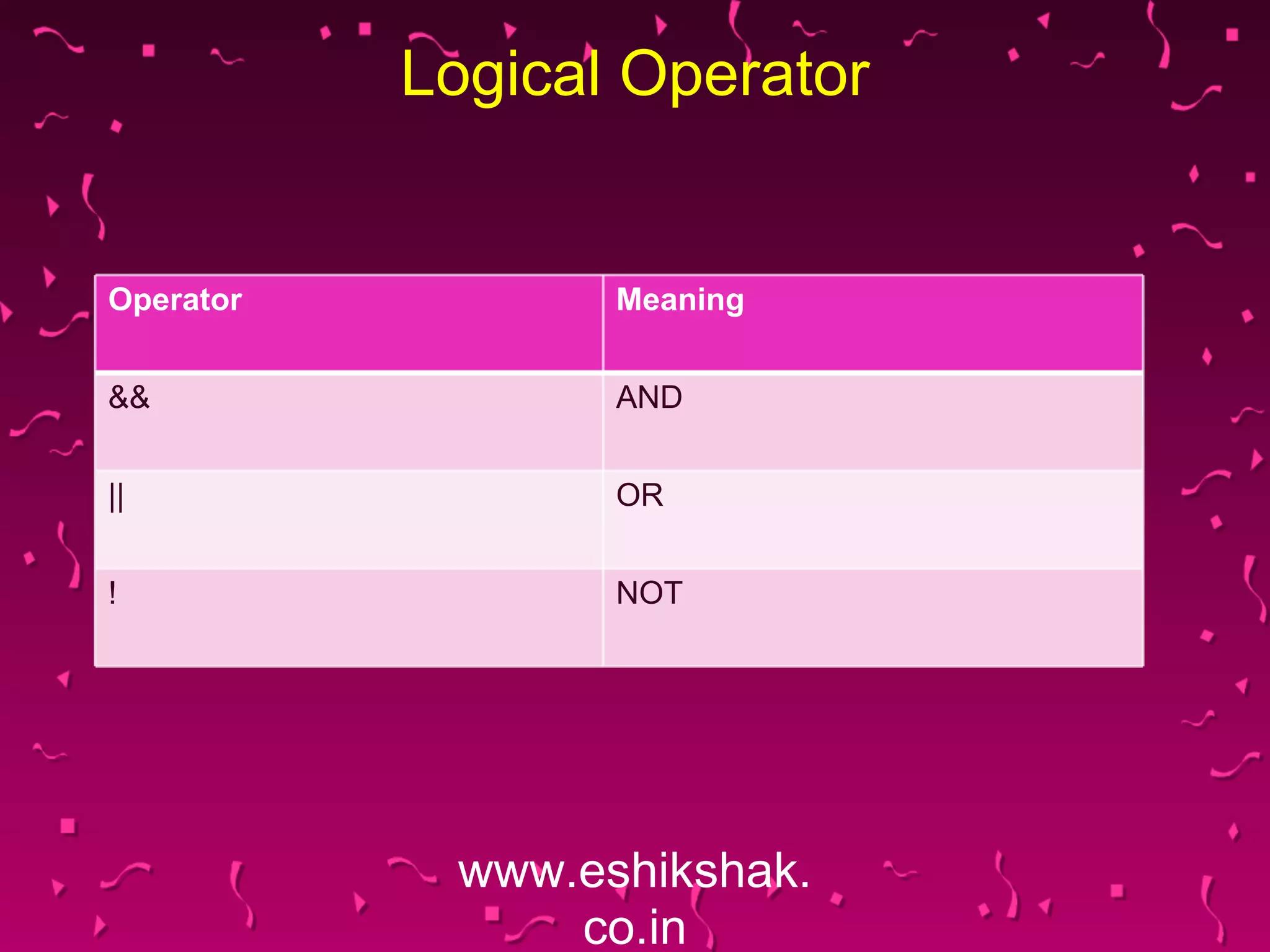 Logical Operator

| Operator | Meaning |
|---|---|
| && | AND |
| \|\| | OR |
| ! | NOT |

www.eshikshak.co.in